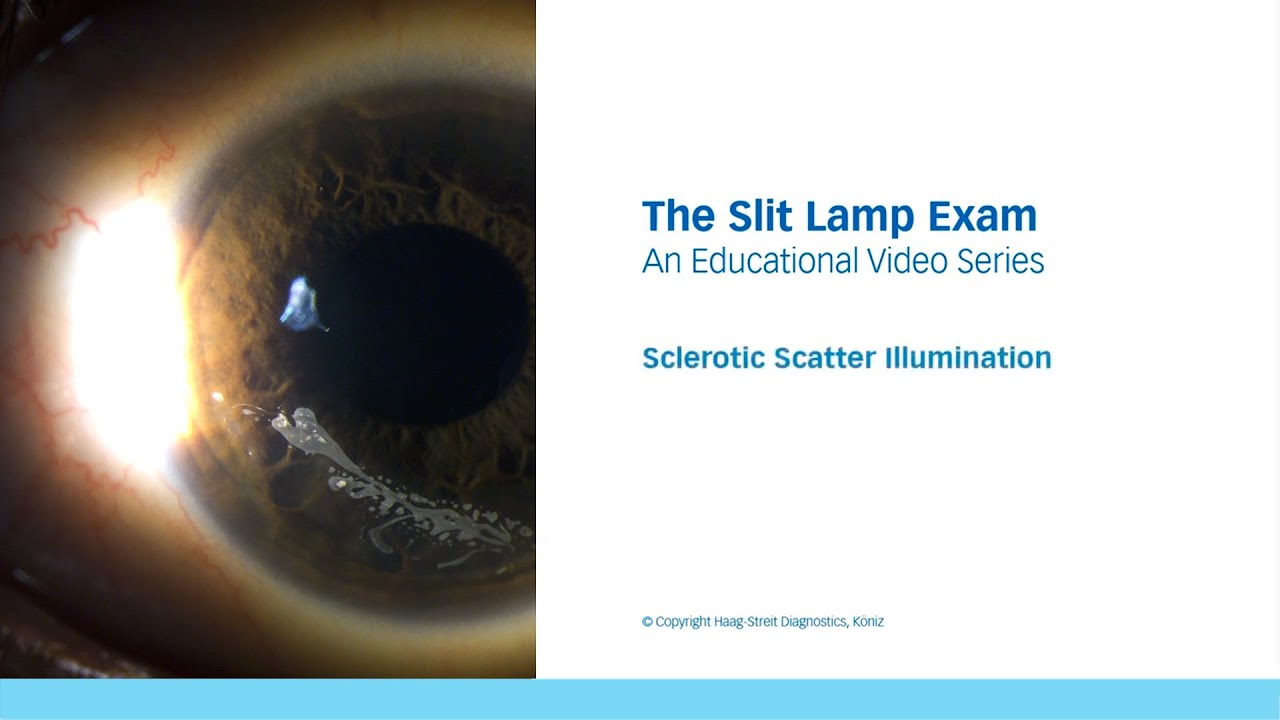 The Slit Lamp Exam
An Educational Video Series

Sclerotic Scatter Illumination

© Copyright Haag-Streit Diagnostics, Köniz